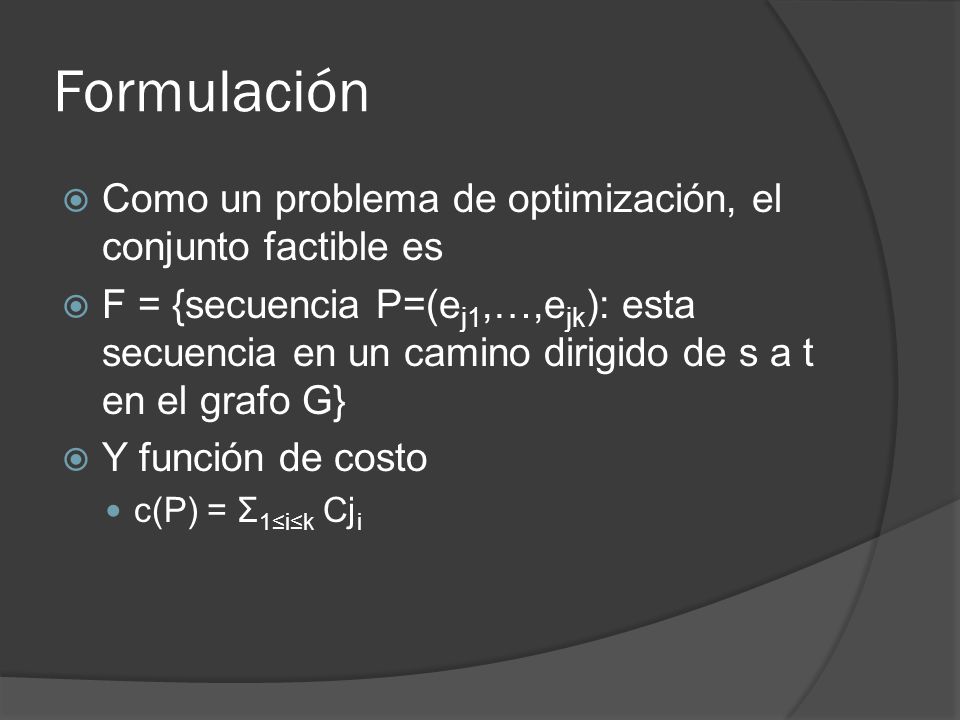 Formulación

Como un problema de optimización, el conjunto factible es

F = {secuencia P=($e_{j1}$,…,$e_{jk}$): esta secuencia en un camino dirigido de s a t en el grafo G}

Y función de costo

c(P) = $\Sigma_{1 \leq i \leq k}$ $Cj_i$